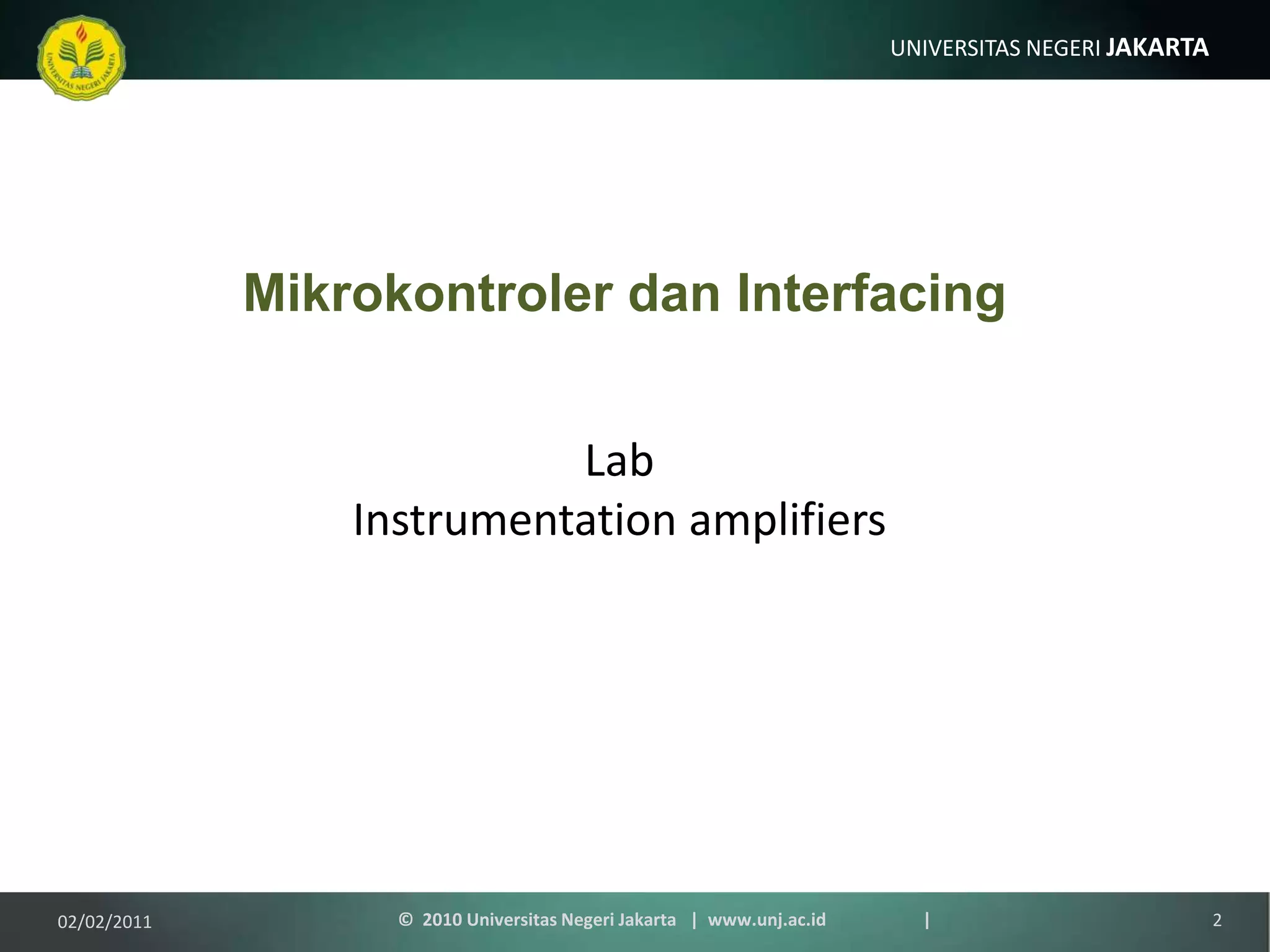 UNIVERSITAS NEGERI JAKARTA

UNIVERSITAS NEGERI JAKARTA

Mikrokontroler dan Interfacing

Lab
Instrumentation amplifiers

02/02/2011

© 2010 Universitas Negeri Jakarta | www.unj.ac.id |

2